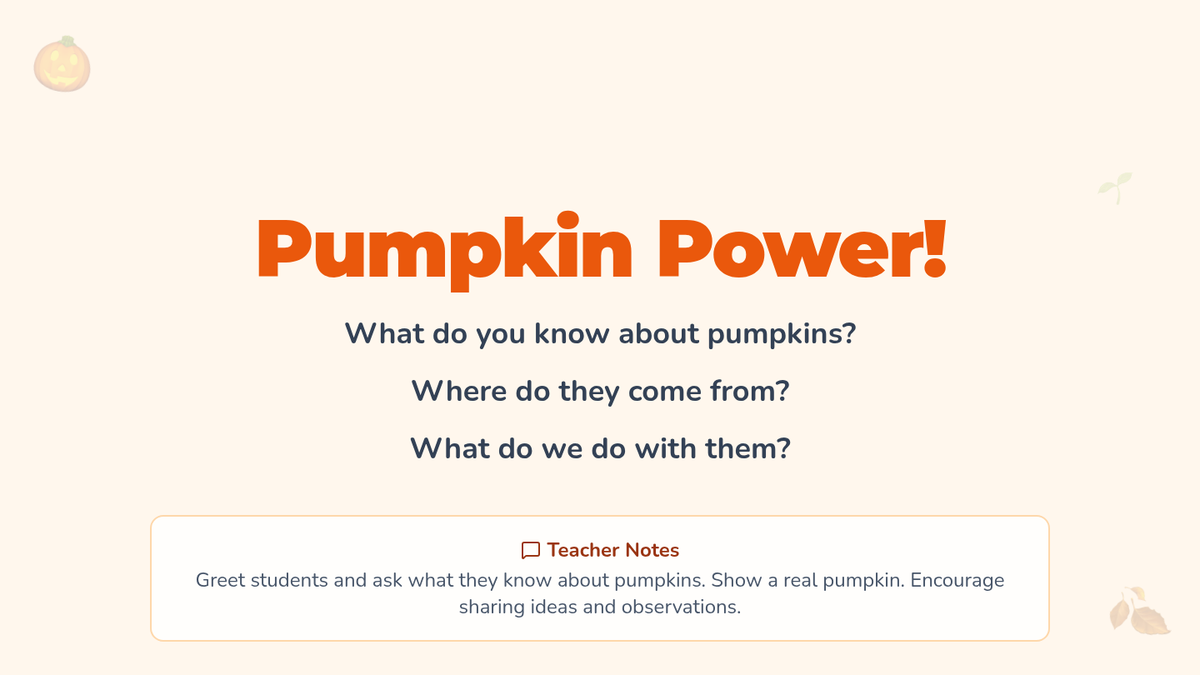 Pumpkin Power!

What do you know about pumpkins?

Where do they come from?

What do we do with them?

Teacher Notes

Greet students and ask what they know about pumpkins. Show a real pumpkin. Encourage sharing ideas and observations.